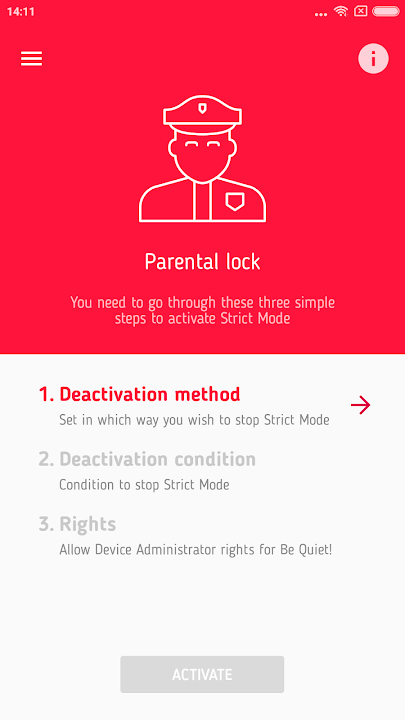 14:11

i

Parental lock

You need to go through these three simple steps to activate Strict Mode

1. Deactivation method
Set in which way you wish to stop Strict Mode

2. Deactivation condition
Condition to stop Strict Mode

3. Rights
Allow Device Administrator rights for Be Quiet!

ACTIVATE